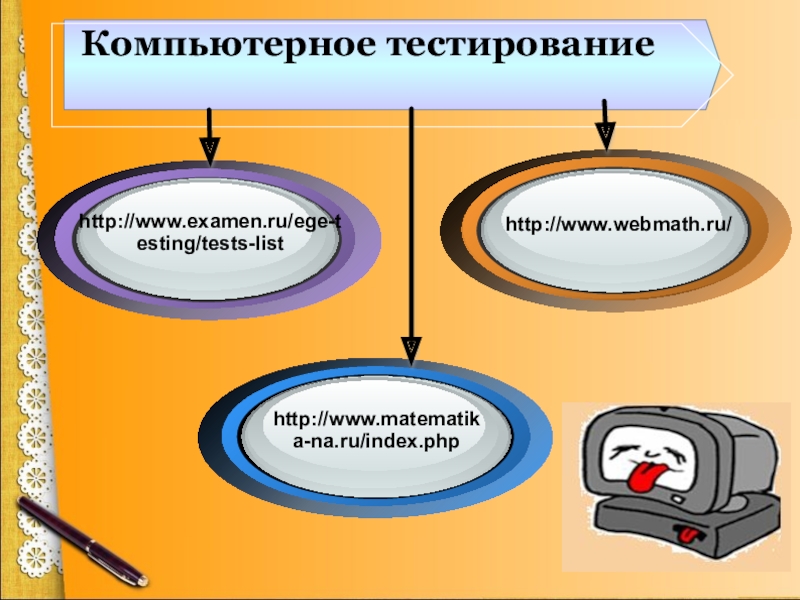 Компьютерное тестирование

http://www.examen.ru/ege-testing/tests-list

http://www.webmath.ru/

http://www.matematika-na.ru/index.php